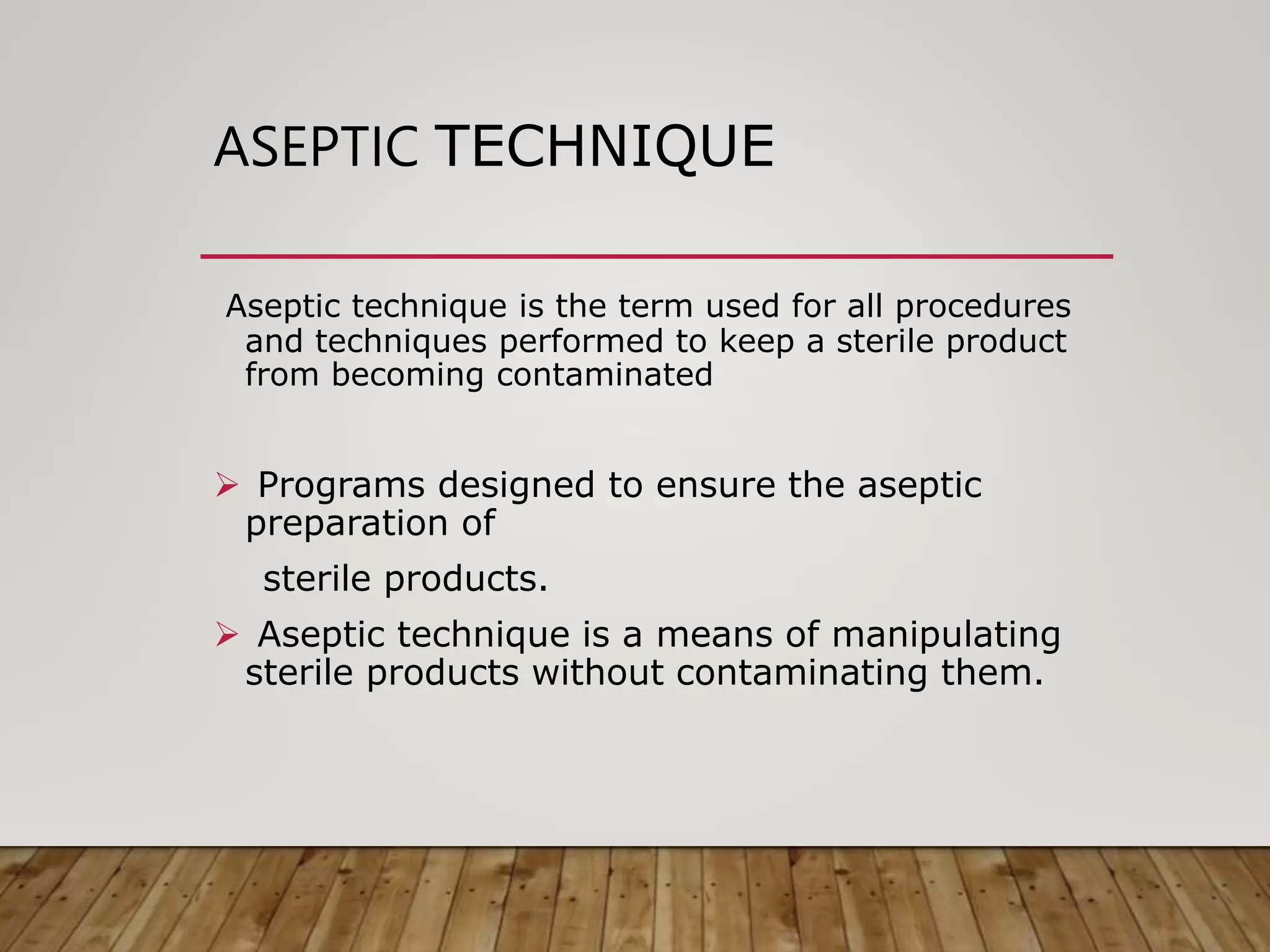 ASEPTIC TECHNIQUE

Aseptic technique is the term used for all procedures and techniques performed to keep a sterile product from becoming contaminated

➢ Programs designed to ensure the aseptic preparation of

sterile products.

➢ Aseptic technique is a means of manipulating sterile products without contaminating them.